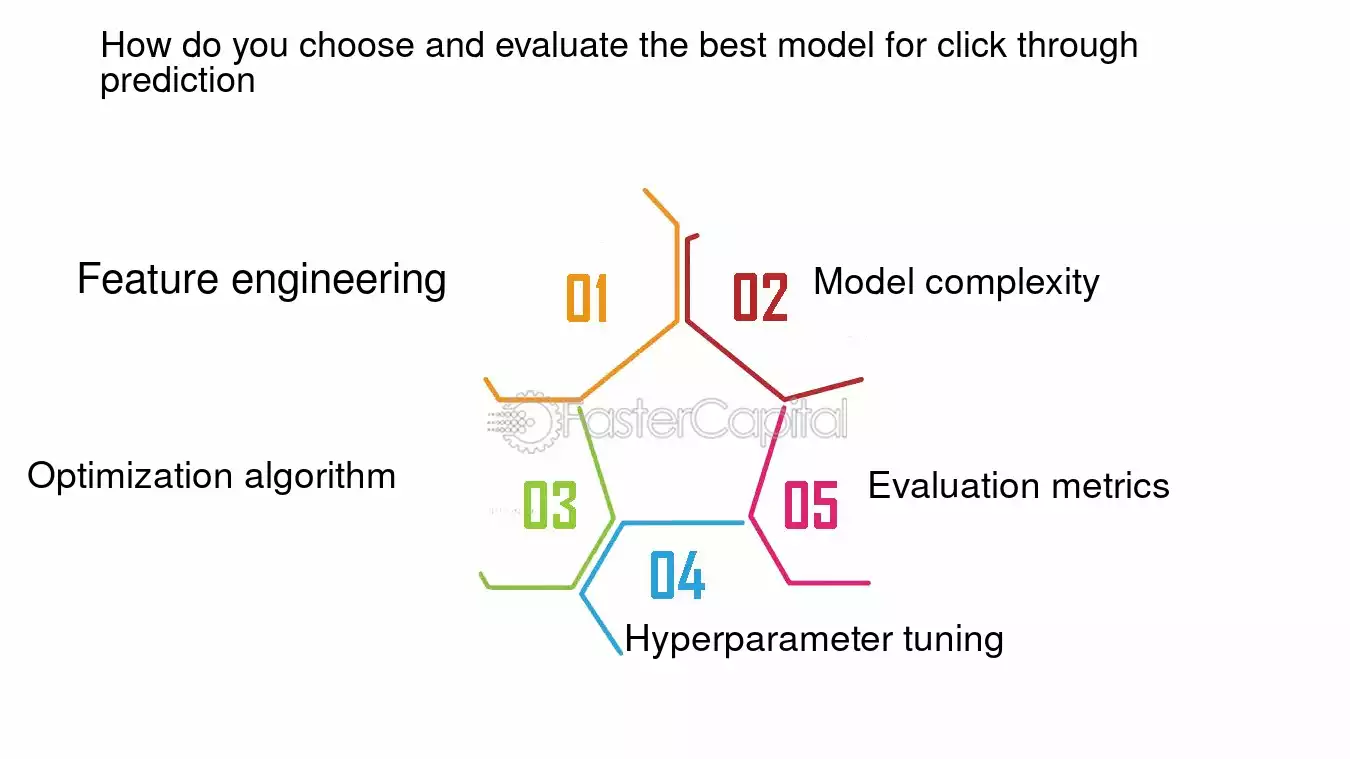 How do you choose and evaluate the best model for click through prediction

Feature engineering

01

02

Model complexity

FasterCapital

Optimization algorithm

03

05

Evaluation metrics

04

Hyperparameter tuning